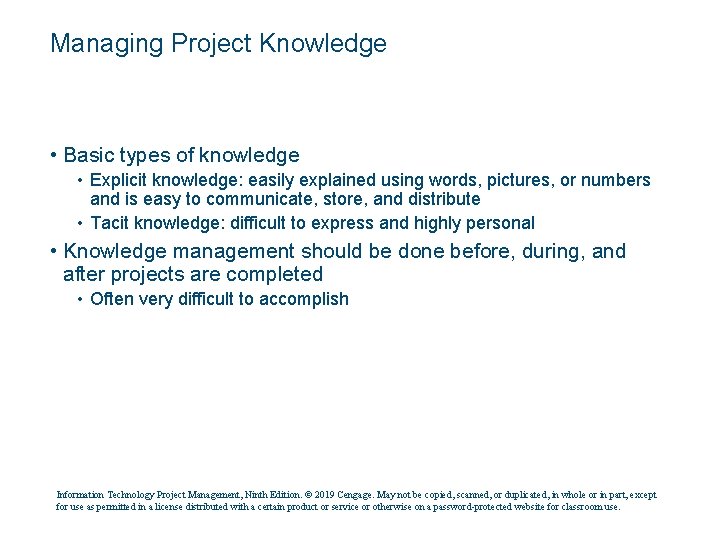 Managing Project Knowledge

• Basic types of knowledge
  • Explicit knowledge: easily explained using words, pictures, or numbers and is easy to communicate, store, and distribute
  • Tacit knowledge: difficult to express and highly personal
• Knowledge management should be done before, during, and after projects are completed
  • Often very difficult to accomplish

Information Technology Project Management, Ninth Edition. © 2019 Cengage. May not be copied, scanned, or duplicated, in whole or in part, except for use as permitted in a license distributed with a certain product or service or otherwise on a password-protected website for classroom use.